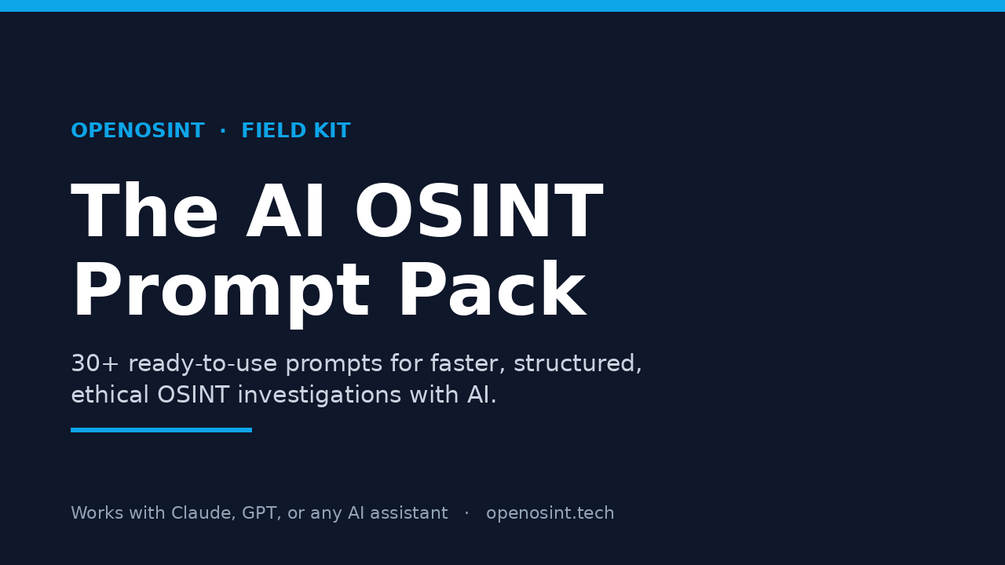 OPENOSINT · FIELD KIT

The AI OSINT Prompt Pack

30+ ready-to-use prompts for faster, structured, ethical OSINT investigations with AI.

Works with Claude, GPT, or any AI assistant · openosint.tech